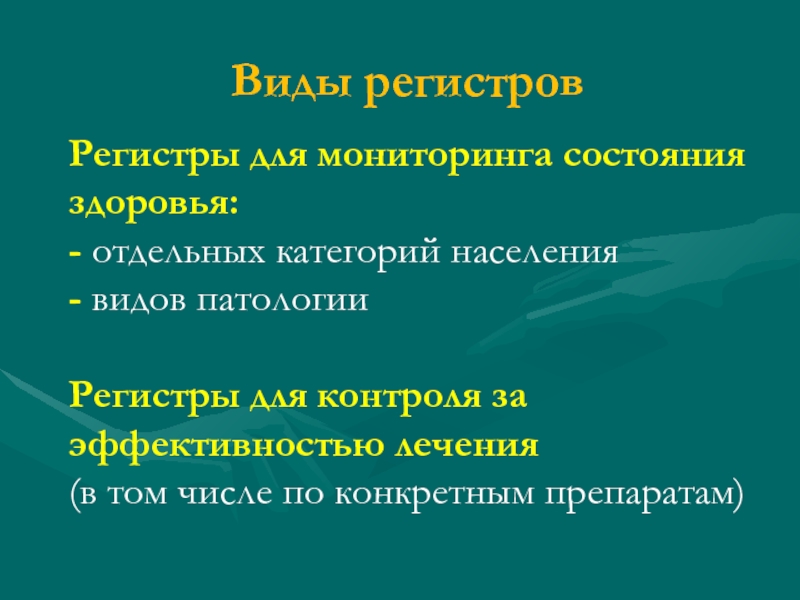 Виды регистров

Регистры для мониторинга состояния здоровья:
- отдельных категорий населения
- видов патологии

Регистры для контроля за эффективностью лечения
(в том числе по конкретным препаратам)